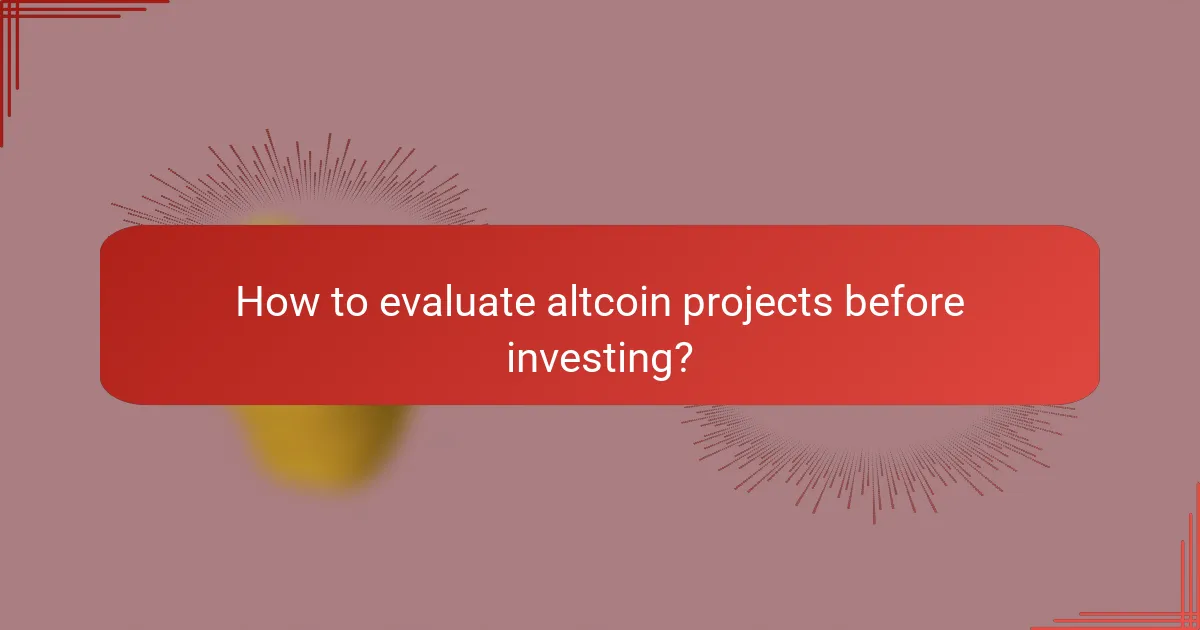 How to evaluate altcoin projects before investing?